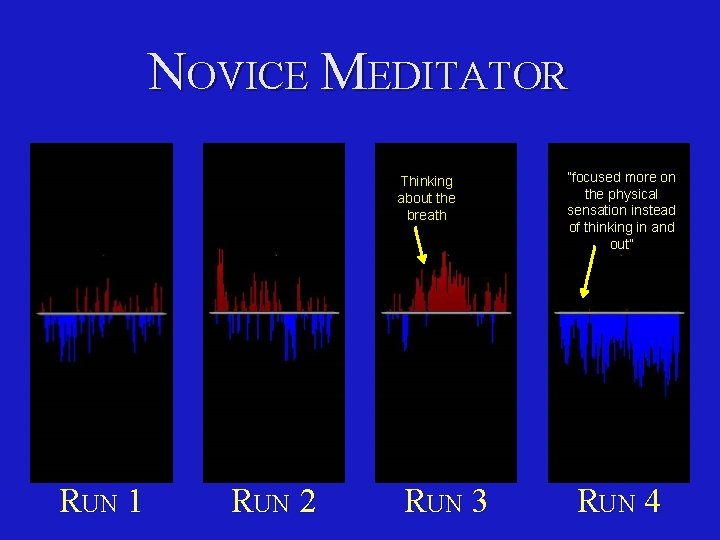 NOVICE MEDITATOR

Thinking about the breath

"focused more on the physical sensation instead of thinking in and out"

RUN 1

RUN 2

RUN 3

RUN 4